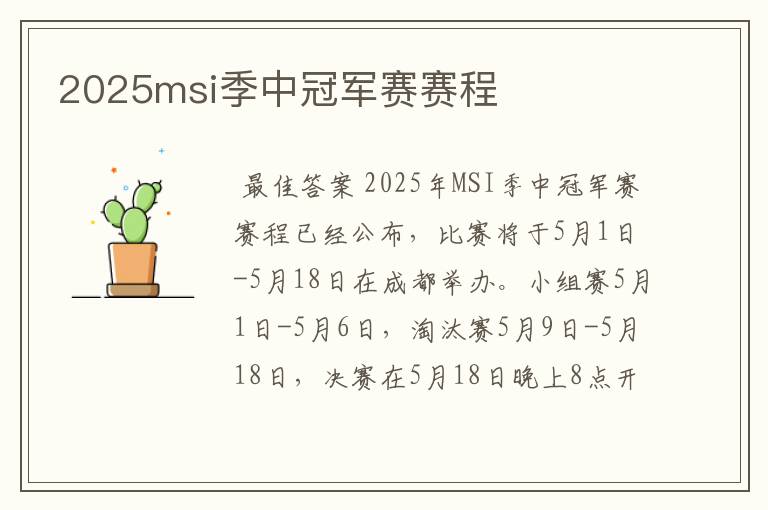 2025msi季中冠军赛赛程

最佳答案 2025年MSI季中冠军赛赛程已经公布，比赛将于5月1日-5月18日在成都举办。小组赛5月1日-5月6日，淘汰赛5月9日-5月18日，决赛在5月18日晚上8点开